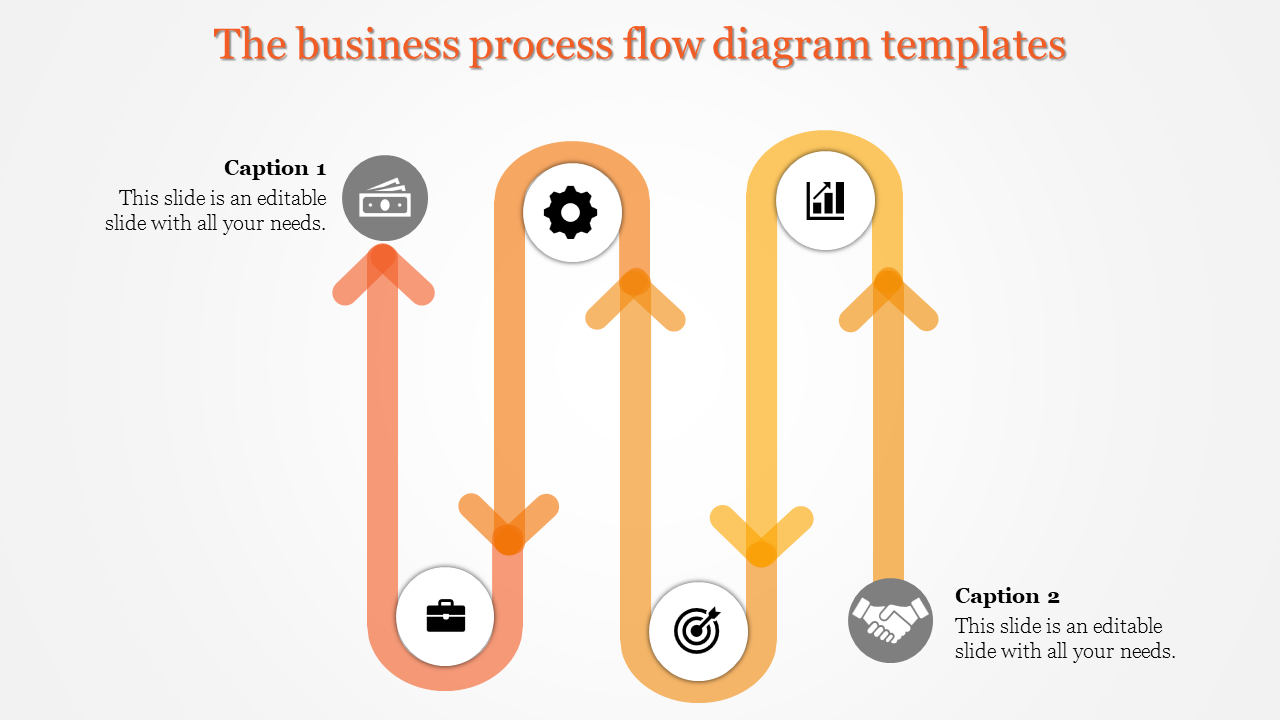 The business process flow diagram templates

Caption 1
This slide is an editable slide with all your needs.

Caption 2
This slide is an editable slide with all your needs.